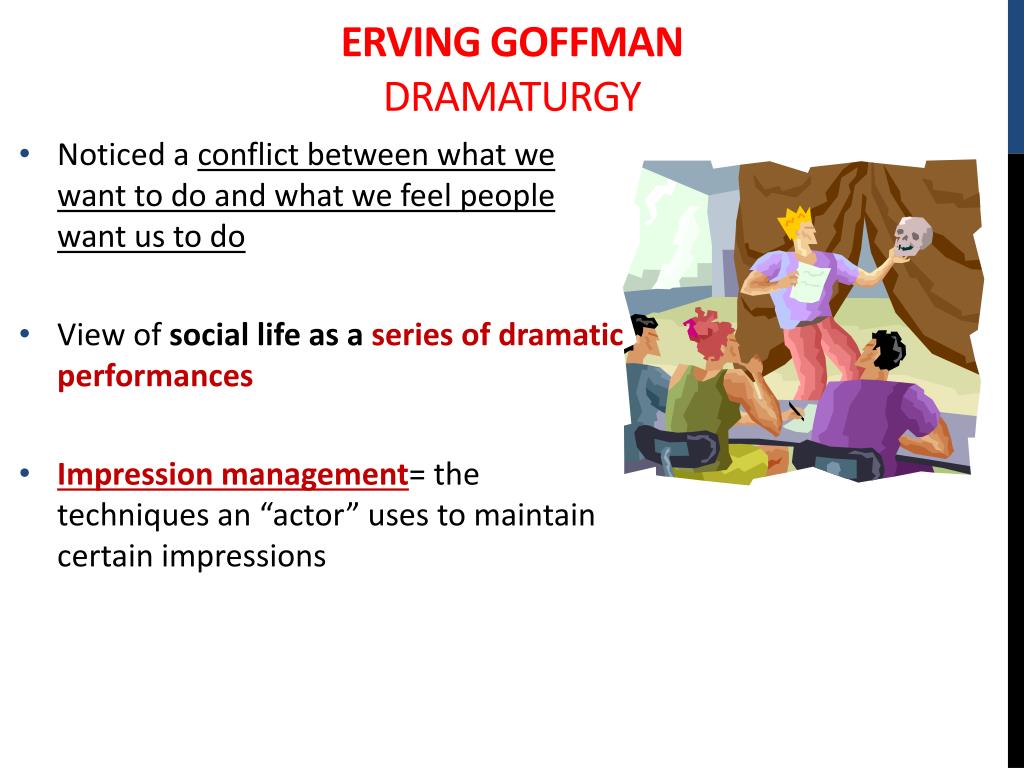 ERVING GOFFMAN
DRAMATURGY

• Noticed a conflict between what we want to do and what we feel people want us to do

• View of social life as a series of dramatic performances

• Impression management= the techniques an “actor” uses to maintain certain impressions